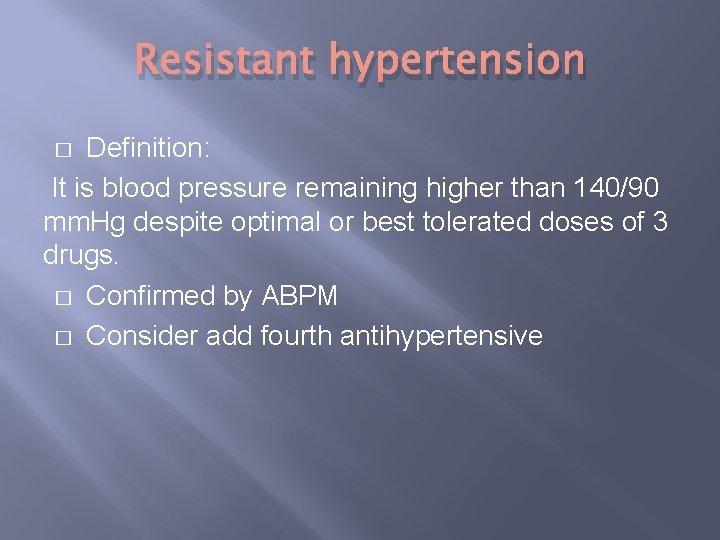 Resistant hypertension

□ Definition:

It is blood pressure remaining higher than 140/90 mmHg despite optimal or best tolerated doses of 3 drugs.

□ Confirmed by ABPM

□ Consider add fourth antihypertensive